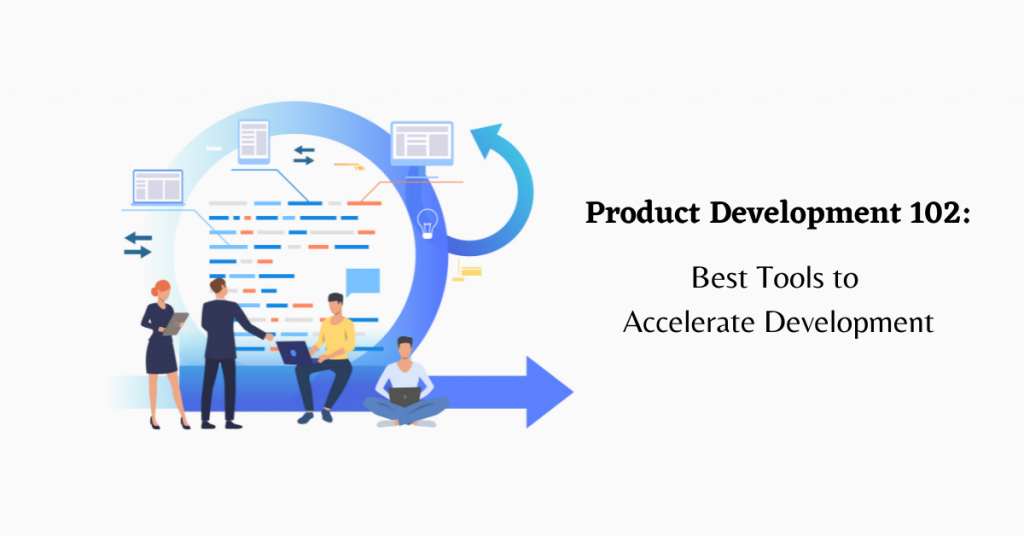 Product Development 102:

Best Tools to Accelerate Development